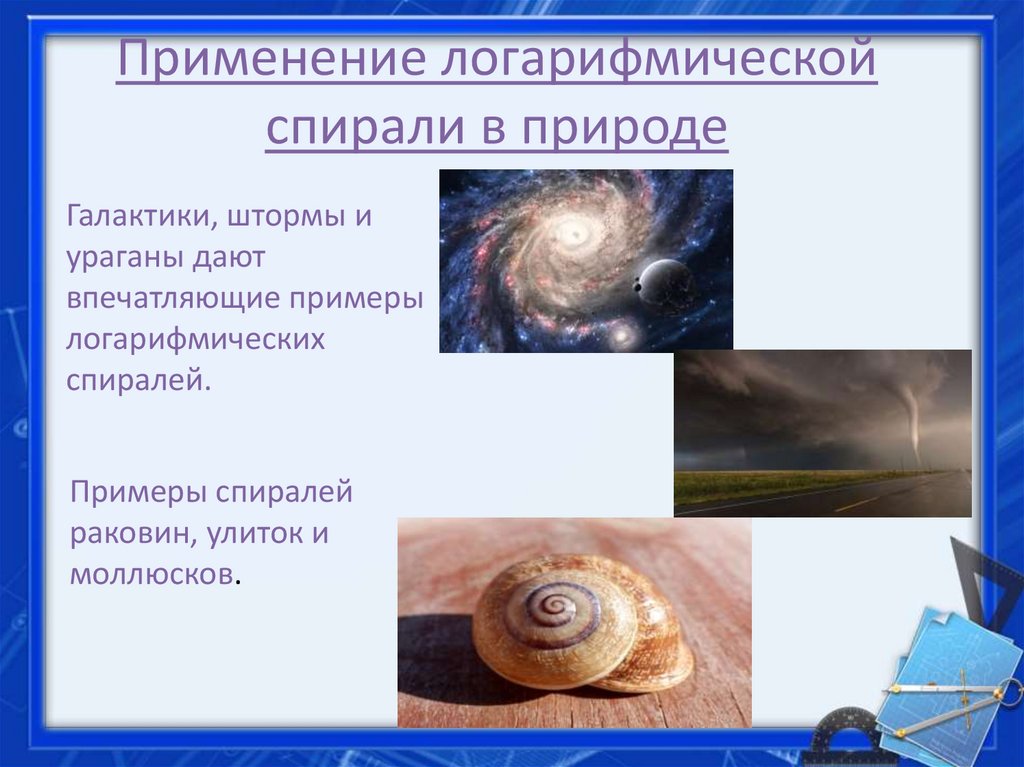 Применение логарифмической спирали в природе

Галактики, штормы и ураганы дают впечатляющие примеры логарифмических спиралей.

Примеры спиралей раковин, улиток и моллюсков.